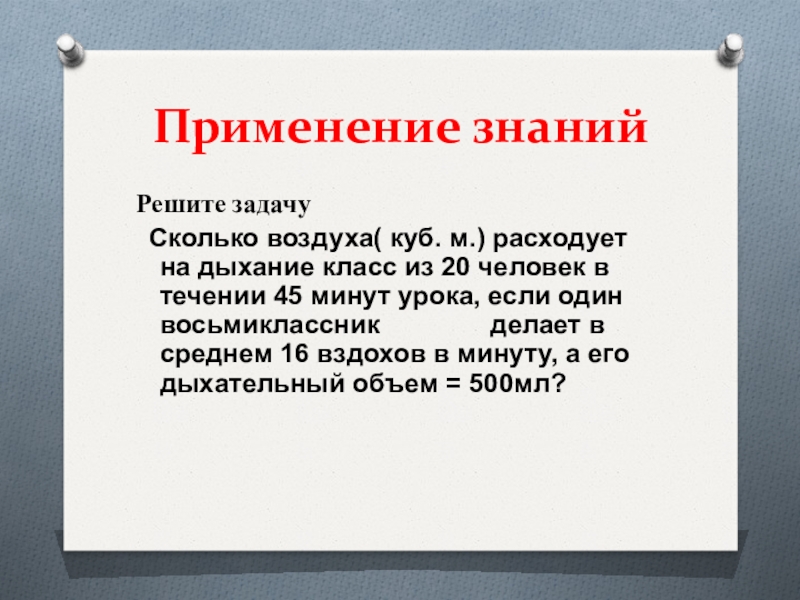 Применение знаний

Решите задачу

Сколько воздуха( куб. м.) расходует на дыхание класс из 20 человек в течении 45 минут урока, если один восьмиклассник делает в среднем 16 вздохов в минуту, а его дыхательный объем = 500мл?